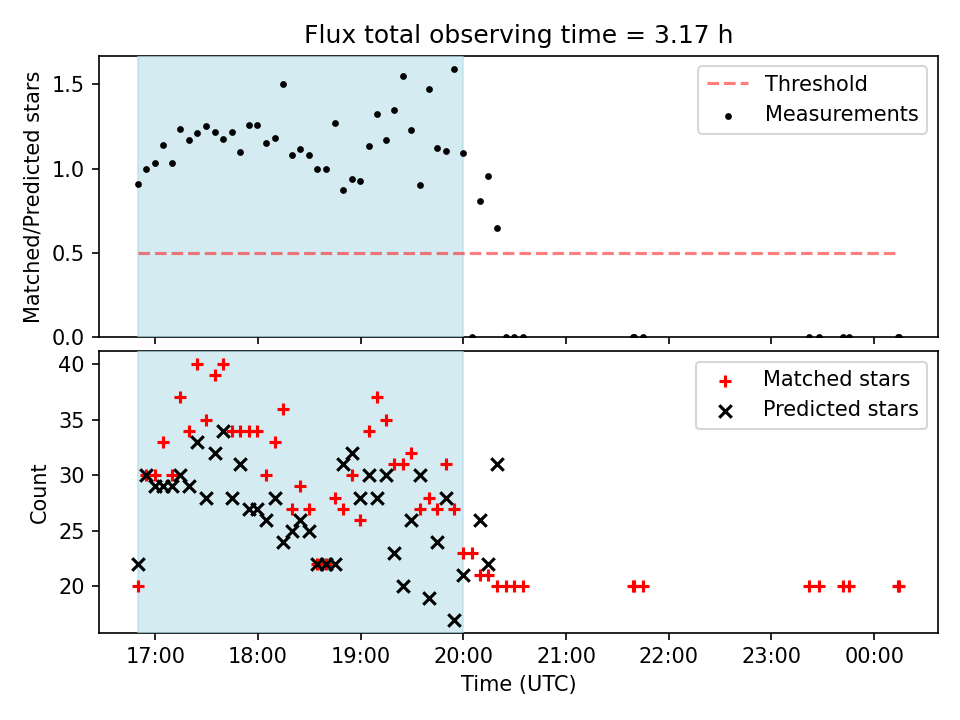 Flux total observing time = 3.17 h

Matched/Predicted stars

1.5
1.0
0.5
0.0

Threshold
Measurements

Count

40
35
30
25
20

Matched stars
Predicted stars

17:00
18:00
19:00
20:00
21:00
22:00
23:00
00:00

Time (UTC)